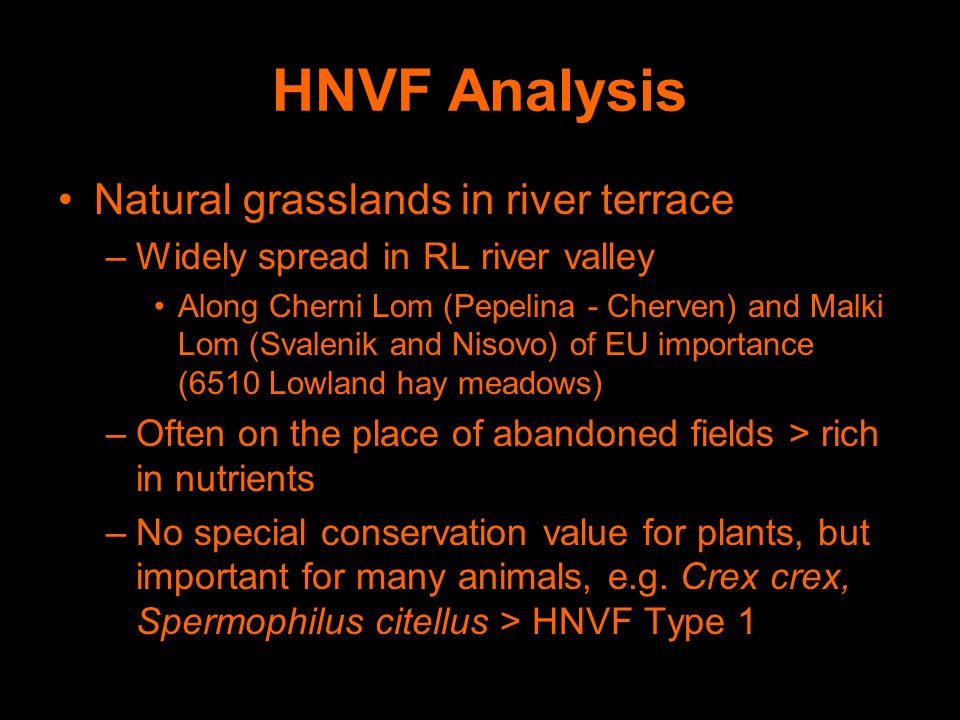 HNVF Analysis

• Natural grasslands in river terrace

– Widely spread in RL river valley

• Along Cherni Lom (Pepelina - Cherven) and Malki Lom (Svalenik and Nisovo) of EU importance (6510 Lowland hay meadows)

– Often on the place of abandoned fields > rich in nutrients

– No special conservation value for plants, but important for many animals, e.g. Crex crex, Spermophilus citellus > HNVF Type 1